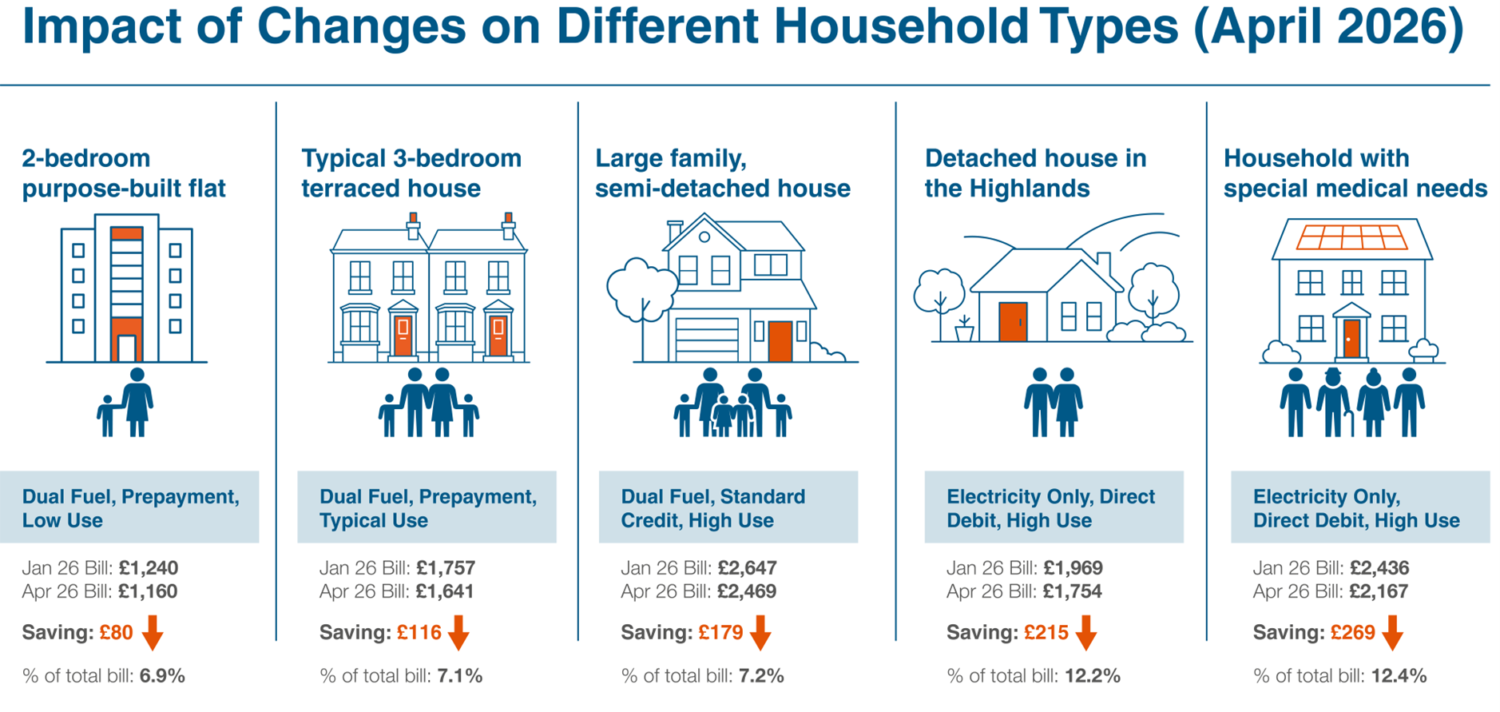 Impact of Changes on Different Household Types (April 2026)

2-bedroom purpose-built flat

Dual Fuel, Prepayment, Low Use

Jan 26 Bill: £1,240
Apr 26 Bill: £1,160

Saving: £80

% of total bill: 6.9%

Typical 3-bedroom terraced house

Dual Fuel, Prepayment, Typical Use

Jan 26 Bill: £1,757
Apr 26 Bill: £1,641

Saving: £116

% of total bill: 7.1%

Large family, semi-detached house

Dual Fuel, Standard Credit, High Use

Jan 26 Bill: £2,647
Apr 26 Bill: £2,469

Saving: £179

% of total bill: 7.2%

Detached house in the Highlands

Electricity Only, Direct Debit, High Use

Jan 26 Bill: £1,969
Apr 26 Bill: £1,754

Saving: £215

% of total bill: 12.2%

Household with special medical needs

Electricity Only, Direct Debit, High Use

Jan 26 Bill: £2,436
Apr 26 Bill: £2,167

Saving: £269

% of total bill: 12.4%